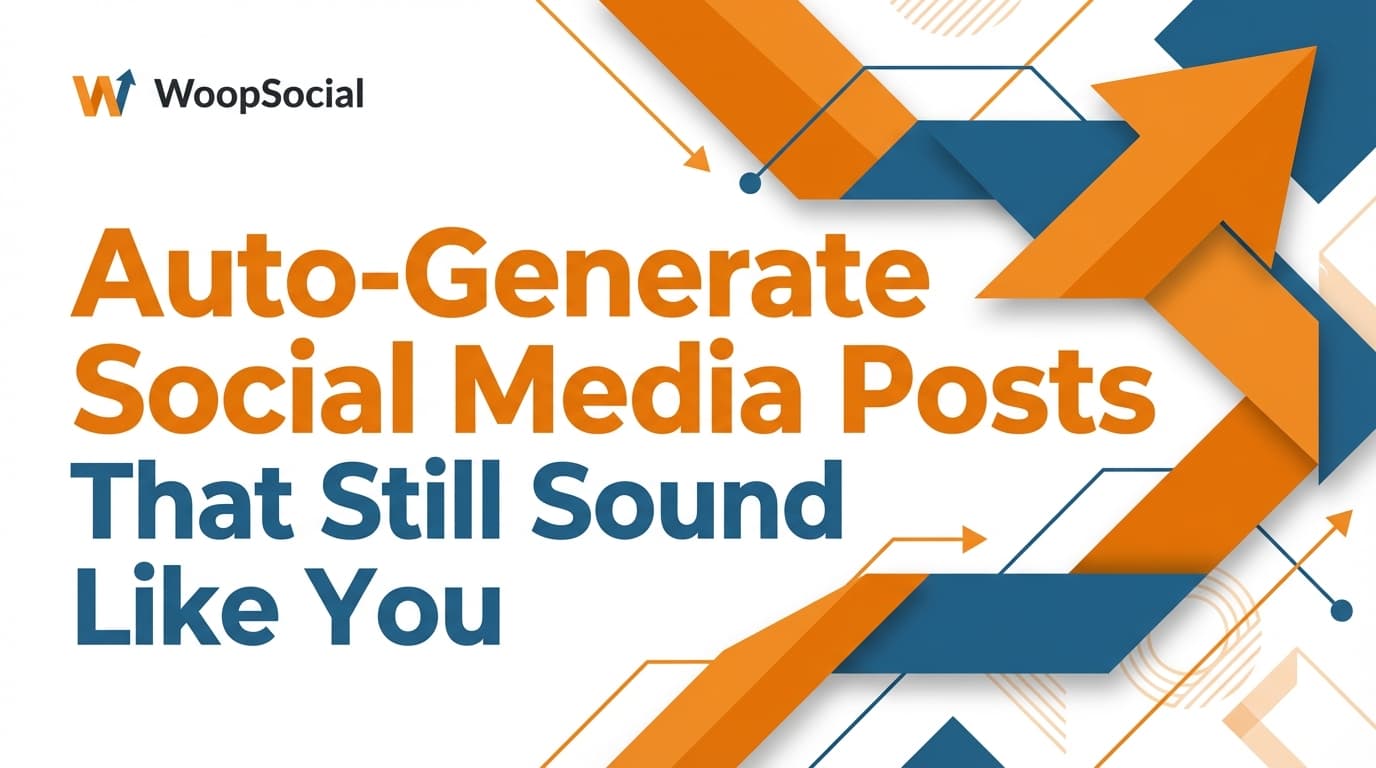 WoopSocial

Auto-Generate Social Media Posts That Still Sound Like You